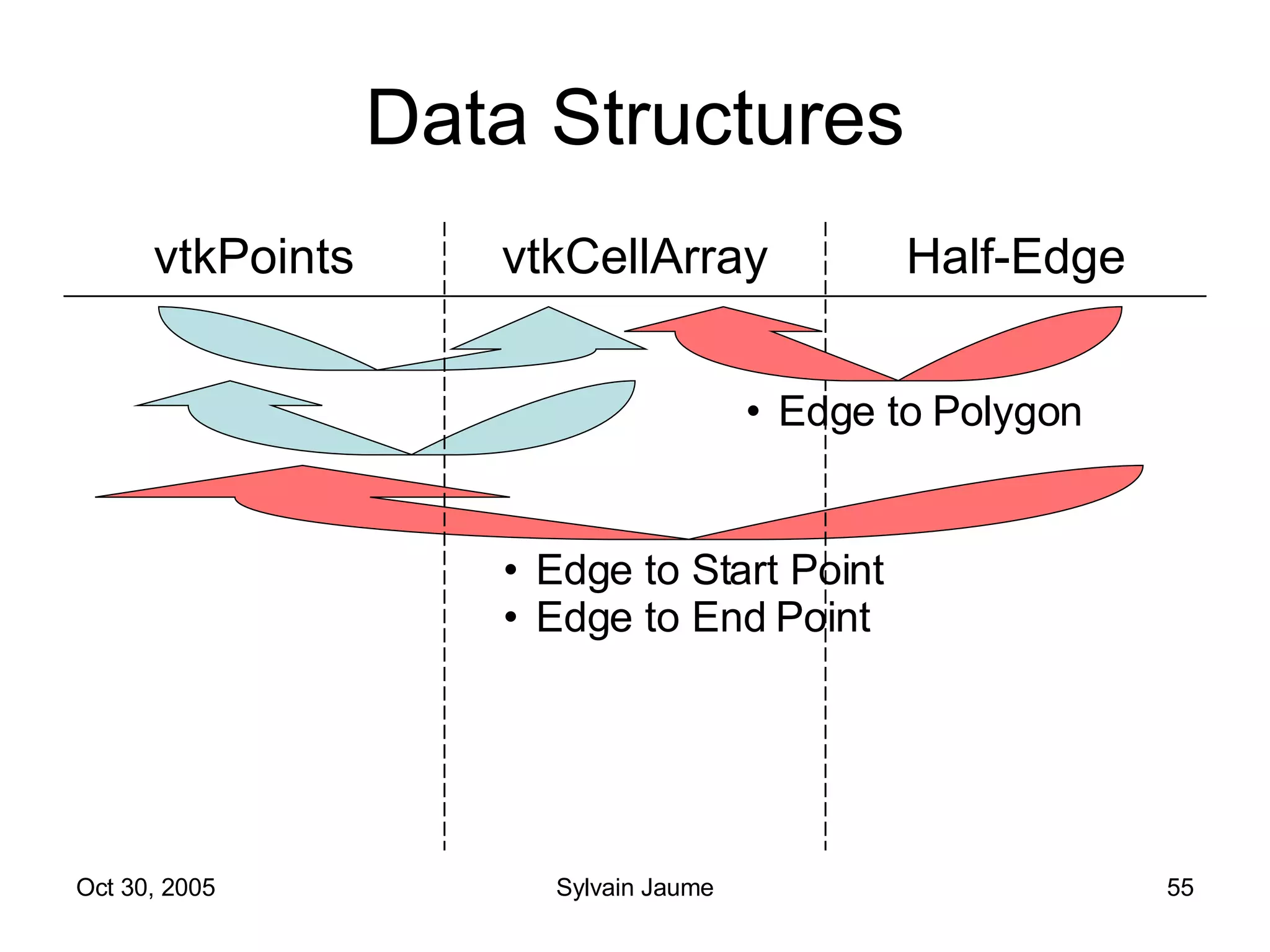 Data Structures

vtkPoints

vtkCellArray

Half-Edge

• Edge to Polygon

• Edge to Start Point
• Edge to End Point

Oct 30, 2005

Sylvain Jaume

55